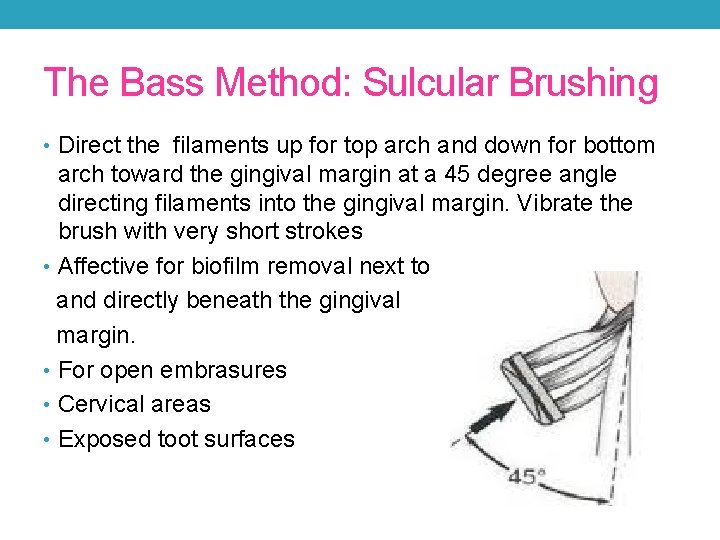 The Bass Method: Sulcular Brushing

• Direct the filaments up for top arch and down for bottom arch toward the gingival margin at a 45 degree angle directing filaments into the gingival margin. Vibrate the brush with very short strokes
• Affective for biofilm removal next to and directly beneath the gingival margin.
• For open embrasures
• Cervical areas
• Exposed toot surfaces

45°